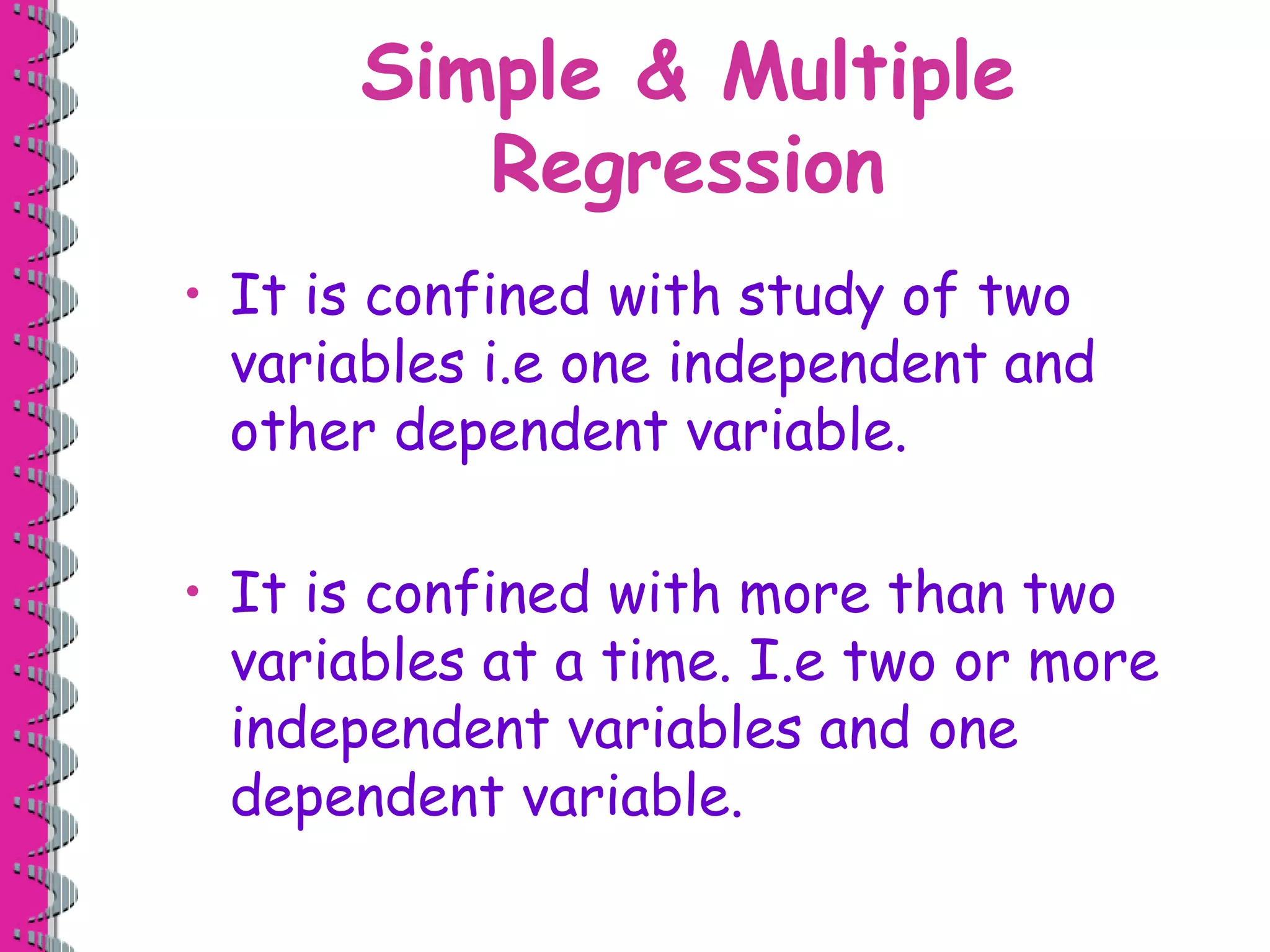 Simple & Multiple Regression

• It is confined with study of two variables i.e one independent and other dependent variable.

• It is confined with more than two variables at a time. I.e two or more independent variables and one dependent variable.